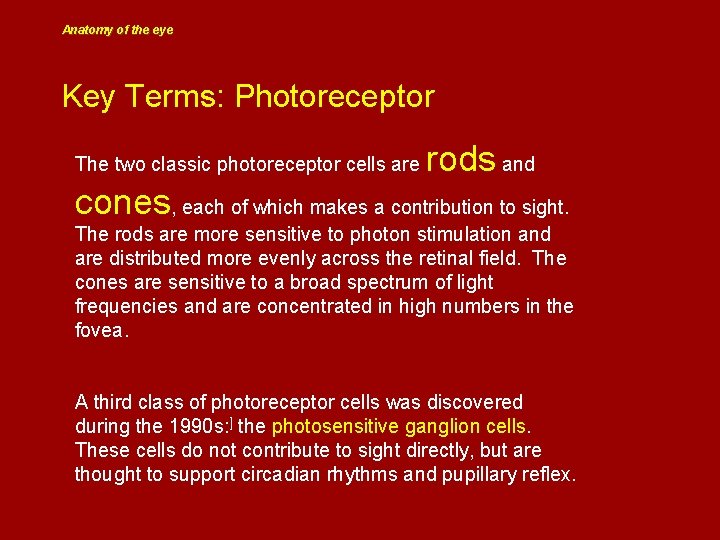 Anatomy of the eye

Key Terms: Photoreceptor

The two classic photoreceptor cells are rods and cones, each of which makes a contribution to sight. The rods are more sensitive to photon stimulation and are distributed more evenly across the retinal field. The cones are sensitive to a broad spectrum of light frequencies and are concentrated in high numbers in the fovea.

A third class of photoreceptor cells was discovered during the 1990s:] the photosensitive ganglion cells. These cells do not contribute to sight directly, but are thought to support circadian rhythms and pupillary reflex.